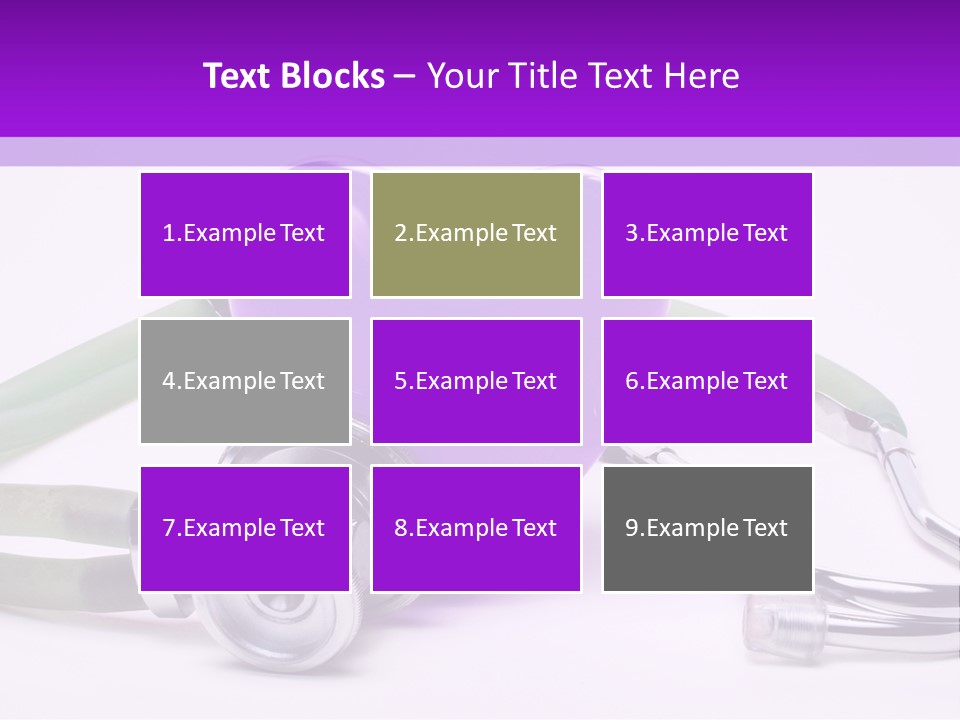 Text Blocks – Your Title Text Here

1.Example Text

2.Example Text

3.Example Text

4.Example Text

5.Example Text

6.Example Text

7.Example Text

8.Example Text

9.Example Text